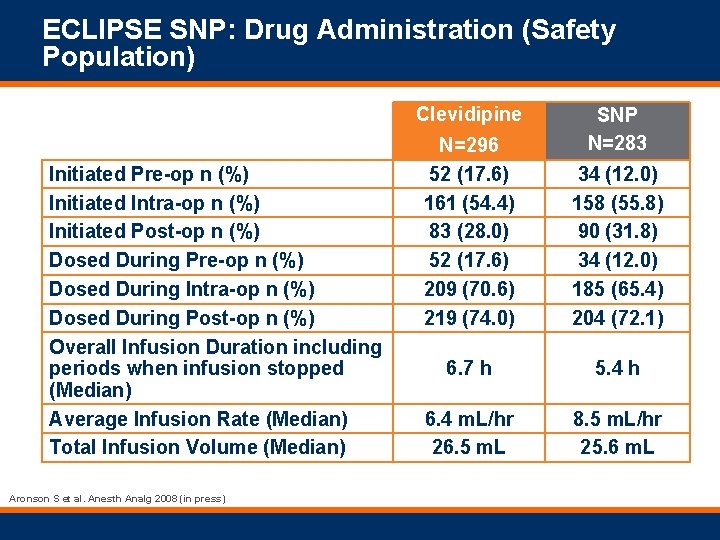 ECLIPSE SNP: Drug Administration (Safety Population)

| | Clevidipine N=296 | SNP N=283 |
|---|---|---|
| Initiated Pre-op n (%) | 52 (17.6) | 34 (12.0) |
| Initiated Intra-op n (%) | 161 (54.4) | 158 (55.8) |
| Initiated Post-op n (%) | 83 (28.0) | 90 (31.8) |
| Dosed During Pre-op n (%) | 52 (17.6) | 34 (12.0) |
| Dosed During Intra-op n (%) | 209 (70.6) | 185 (65.4) |
| Dosed During Post-op n (%) | 219 (74.0) | 204 (72.1) |
| Overall Infusion Duration including periods when infusion stopped (Median) | 6.7 h | 5.4 h |
| Average Infusion Rate (Median) | 6.4 mL/hr | 8.5 mL/hr |
| Total Infusion Volume (Median) | 26.5 mL | 25.6 mL |

Aronson S et al. Anesth Analg 2008 (in press)